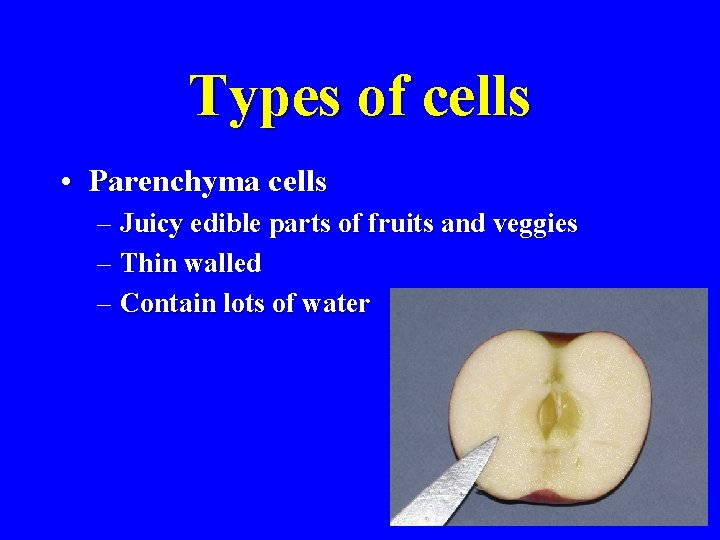 Types of cells

• Parenchyma cells
– Juicy edible parts of fruits and veggies
– Thin walled
– Contain lots of water